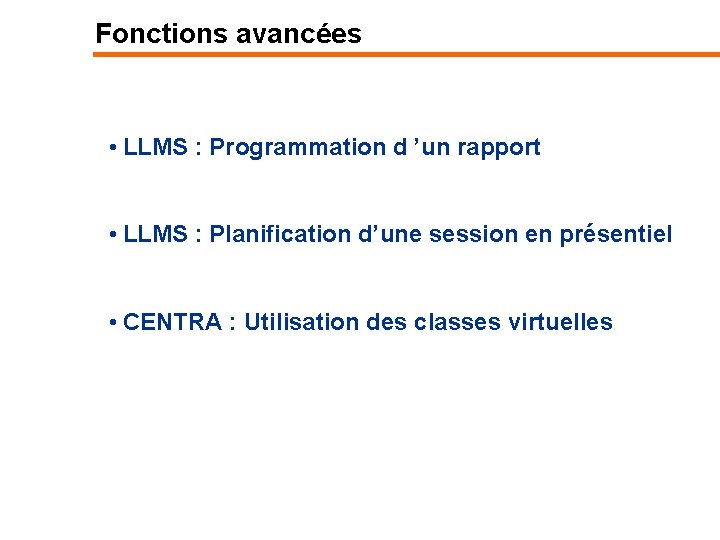 Fonctions avancées

• LLMS : Programmation d ’un rapport

• LLMS : Planification d’une session en présentiel

• CENTRA : Utilisation des classes virtuelles